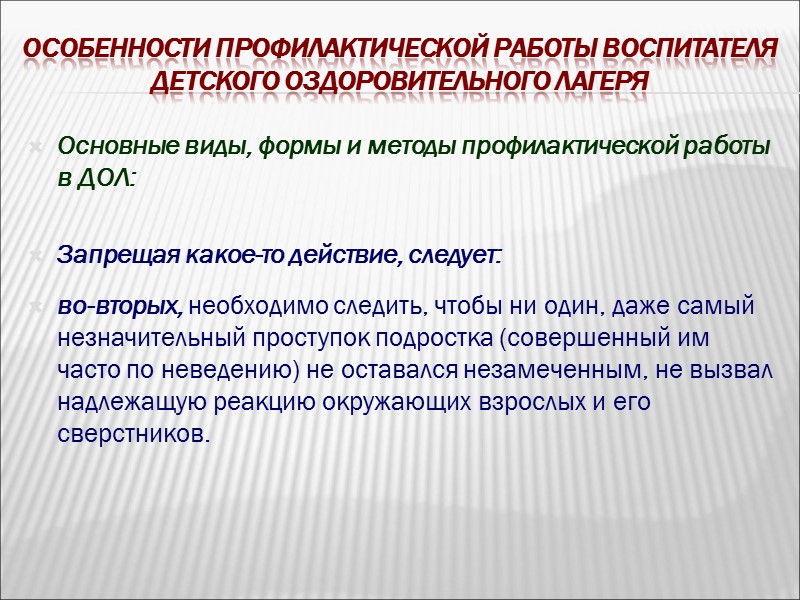 ОСОБЕННОСТИ ПРОФИЛАКТИЧЕСКОЙ РАБОТЫ ВОСПИТАТЕЛЯ ДЕТСКОГО ОЗДОРОВИТЕЛЬНОГО ЛАГЕРЯ

Основные виды, формы и методы профилактической работы в ДОЛ:

Запрещая какое-то действие, следует:

во-вторых, необходимо следить, чтобы ни один, даже самый незначительный проступок подростка (совершенный им часто по неведению) не оставался незамеченным, не вызвал надлежащую реакцию окружающих взрослых и его сверстников.